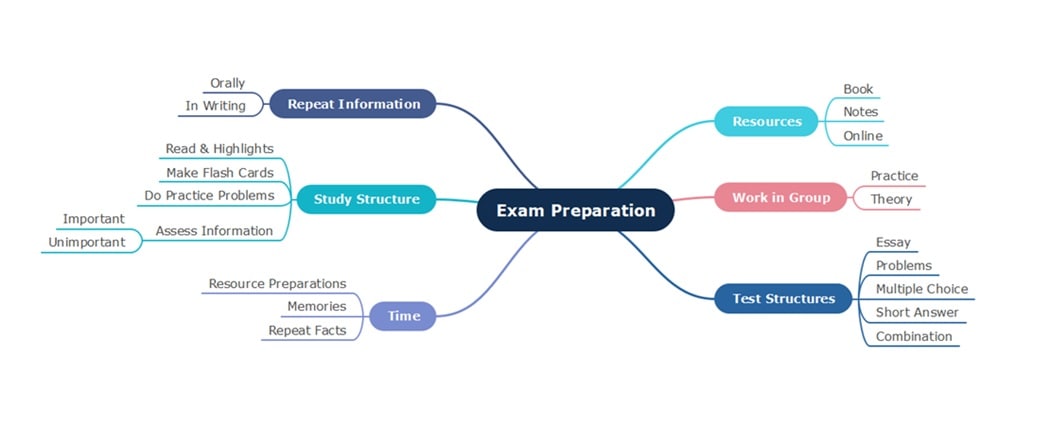 Exam Preparation

Repeat Information
Orally
In Writing

Study Structure
Read & Highlights
Make Flash Cards
Do Practice Problems
Assess Information
Important
Unimportant

Time
Resource Preparations
Memories
Repeat Facts

Resources
Book
Notes
Online

Work in Group
Practice
Theory

Test Structures
Essay
Problems
Multiple Choice
Short Answer
Combination